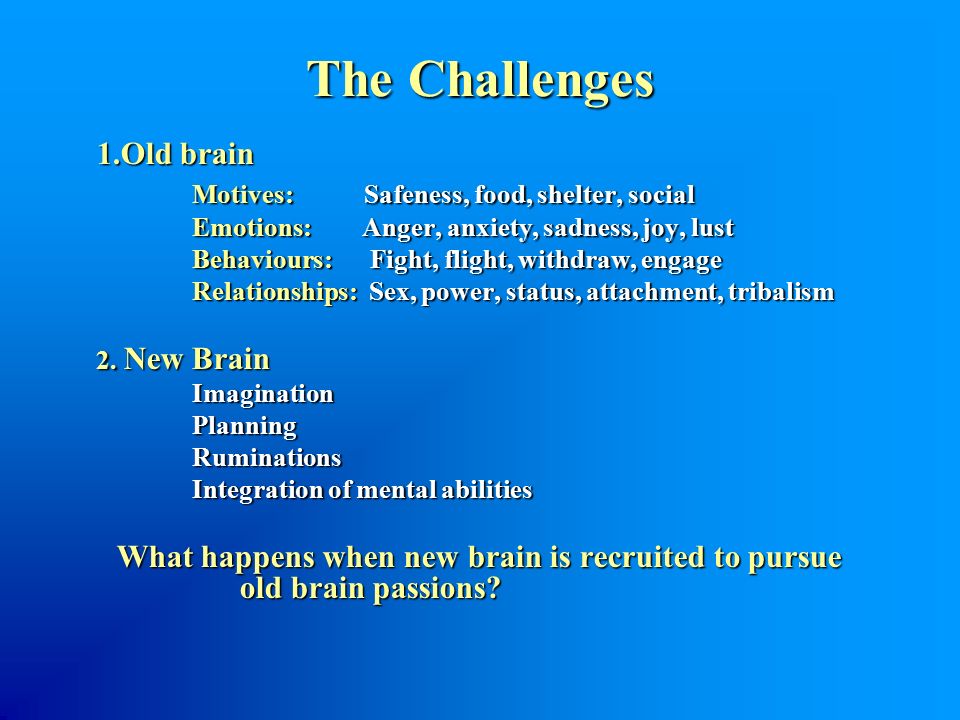 The Challenges

1.Old brain

Motives: Safeness, food, shelter, social
Emotions: Anger, anxiety, sadness, joy, lust
Behaviours: Fight, flight, withdraw, engage
Relationships: Sex, power, status, attachment, tribalism

2. New Brain

Imagination
Planning
Ruminations
Integration of mental abilities

What happens when new brain is recruited to pursue old brain passions?